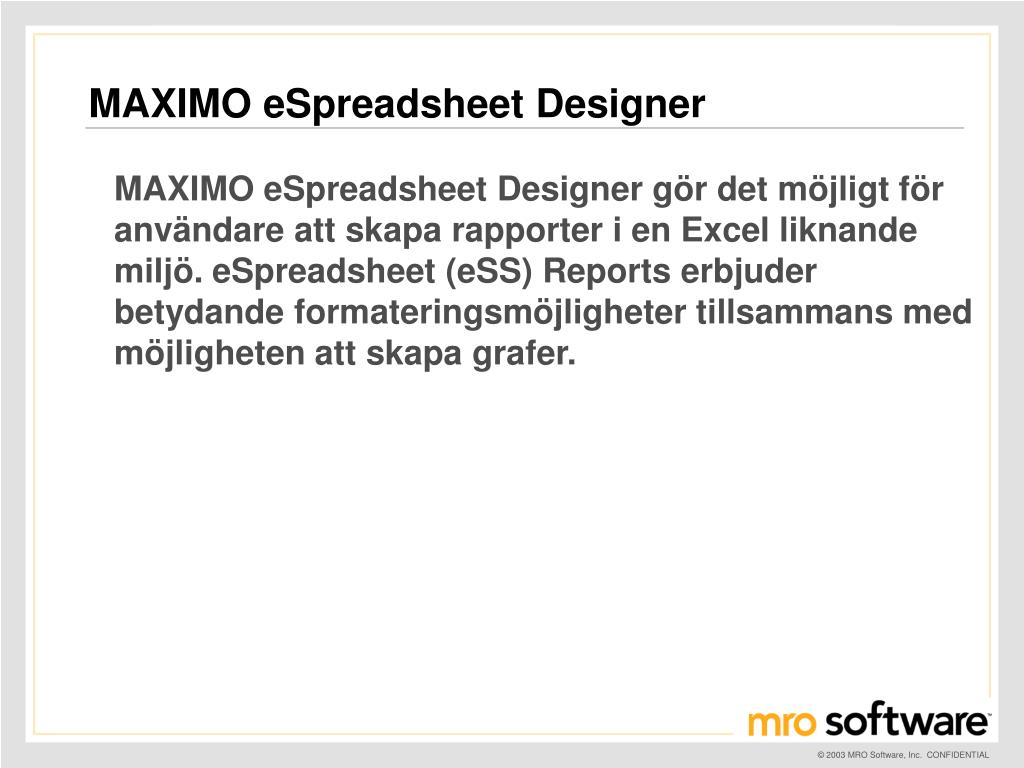 MAXIMO eSpreadsheet Designer

MAXIMO eSpreadsheet Designer gör det möjligt för användare att skapa rapporter i en Excel liknande miljö. eSpreadsheet (eSS) Reports erbjuder betydande formateringsmöjligheter tillsammans med möjligheten att skapa grafer.

mro software

© 2003 MRO Software, Inc. CONFIDENTIAL